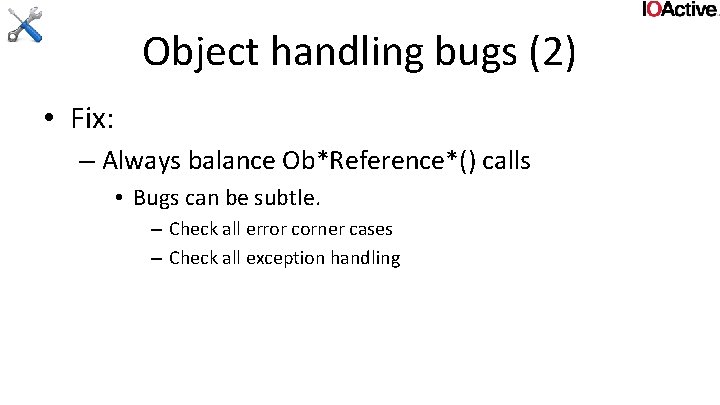 IOActive

Object handling bugs (2)

• Fix:
– Always balance Ob*Reference*() calls
• Bugs can be subtle.
– Check all error corner cases
– Check all exception handling